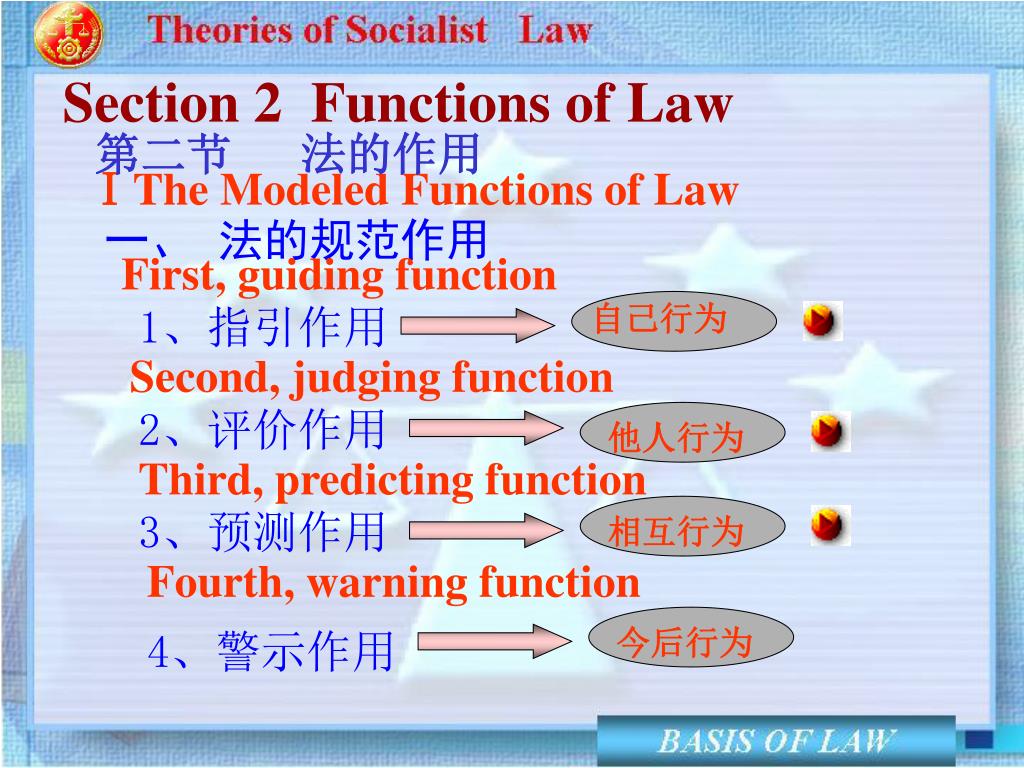 Theories of Socialist Law

Section 2 Functions of Law

第二节 法的作用

I The Modeled Functions of Law

一、 法的规范作用

First, guiding function

1、指引作用

自己行为

Second, judging function

2、评价作用

他人行为

Third, predicting function

3、预测作用

相互行为

Fourth, warning function

4、警示作用

今后行为

BASIS OF LAW